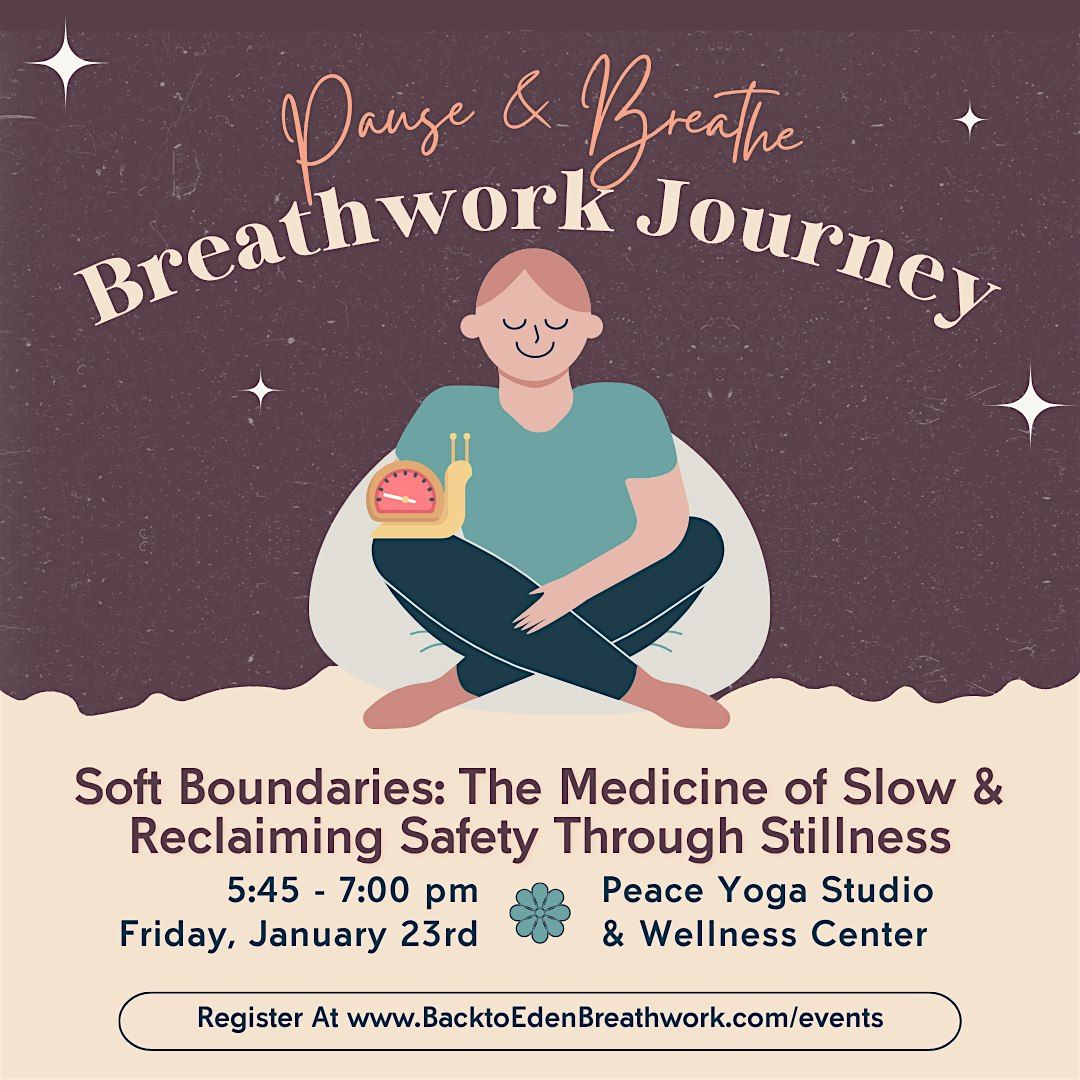 Pause & Breathe
Breathwork Journey

Soft Boundaries: The Medicine of Slow & Reclaiming Safety Through Stillness

5:45 - 7:00 pm
Friday, January 23rd

Peace Yoga Studio
& Wellness Center

Register At www.BacktoEdenBreathwork.com/events